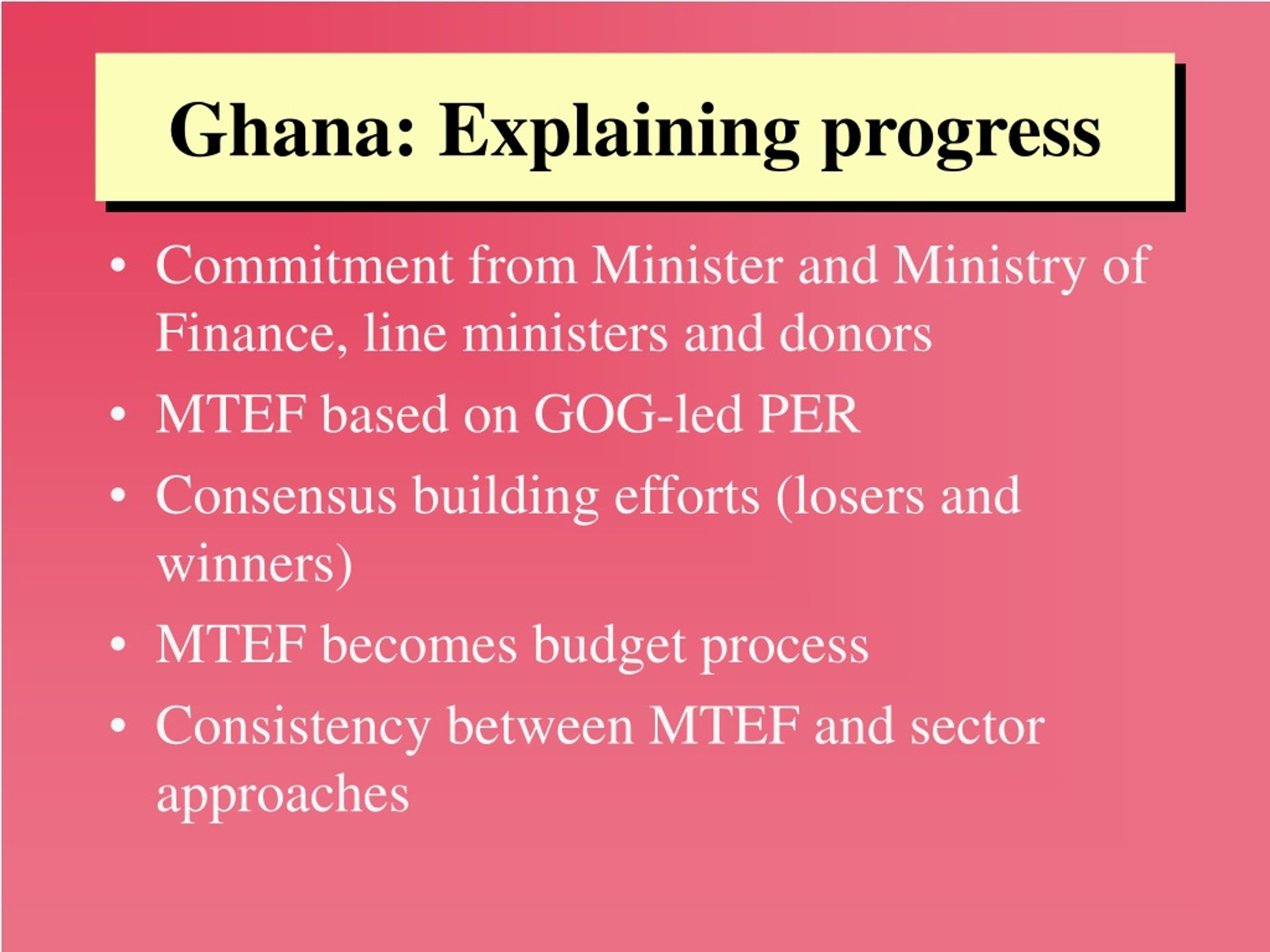 Ghana: Explaining progress

• Commitment from Minister and Ministry of Finance, line ministers and donors
• MTEF based on GOG-led PER
• Consensus building efforts (losers and winners)
• MTEF becomes budget process
• Consistency between MTEF and sector approaches